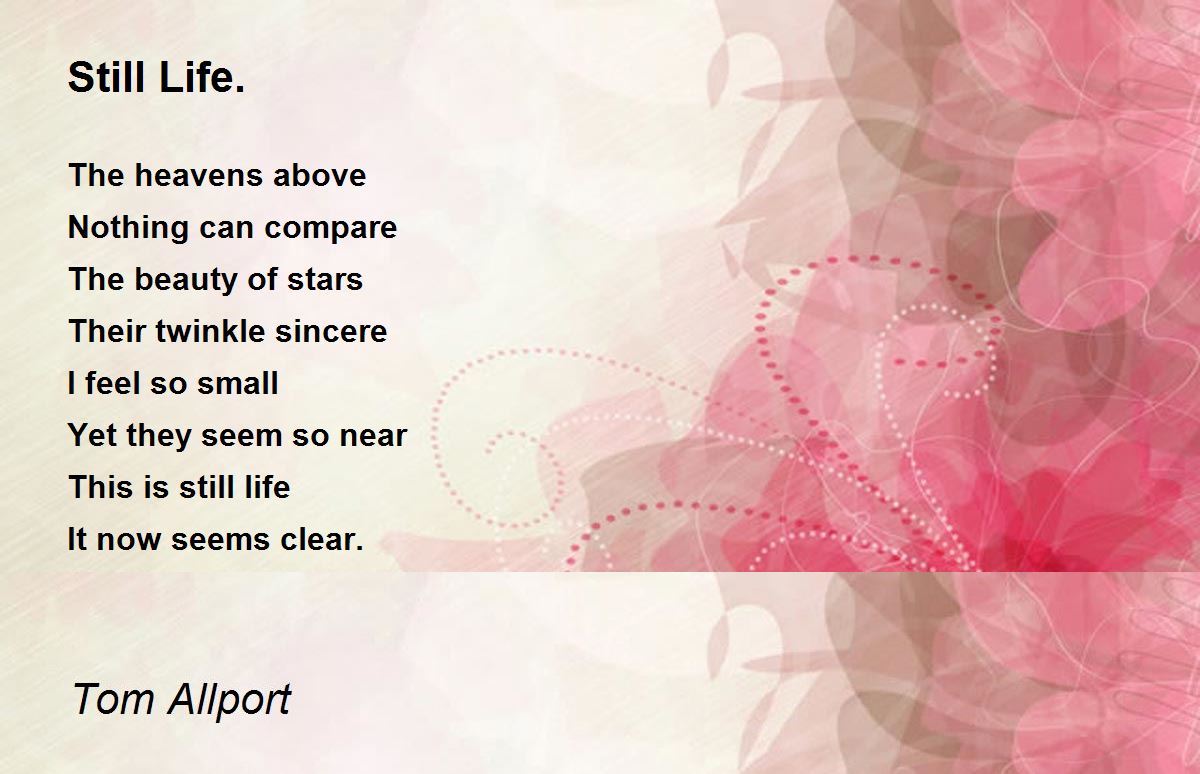 Still Life.

The heavens above
Nothing can compare
The beauty of stars
Their twinkle sincere
I feel so small
Yet they seem so near
This is still life
It now seems clear.

Tom Allport